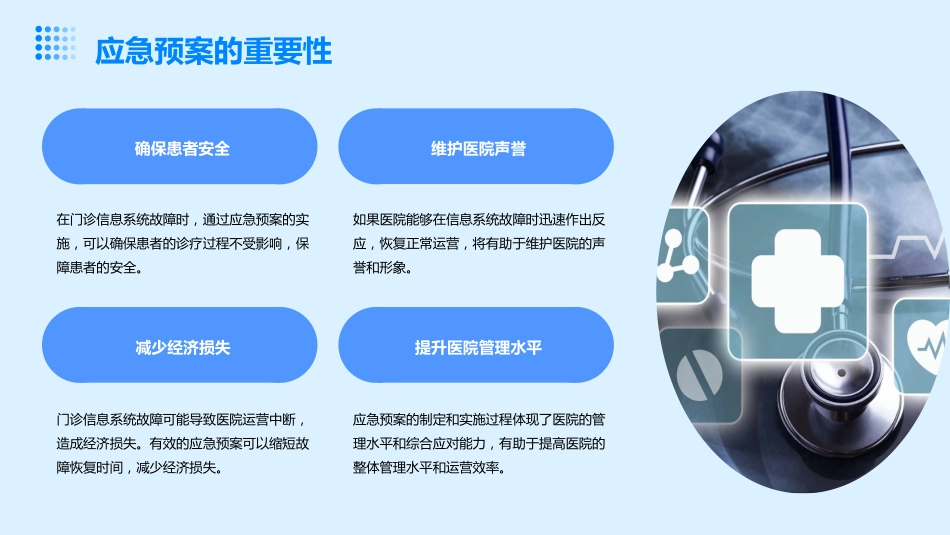 应急预案的重要性

确保患者安全

在门诊信息系统故障时，通过应急预案的实施，可以确保患者的诊疗过程不受影响，保障患者的安全。

维护医院声誉

如果医院能够在信息系统故障时迅速作出反应，恢复正常运营，将有助于维护医院的声誉和形象。

减少经济损失

门诊信息系统故障可能导致医院运营中断，造成经济损失。有效的应急预案可以缩短故障恢复时间，减少经济损失。

提升医院管理水平

应急预案的制定和实施过程体现了医院的管理水平和综合应对能力，有助于提高医院的整体管理水平和运营效率。